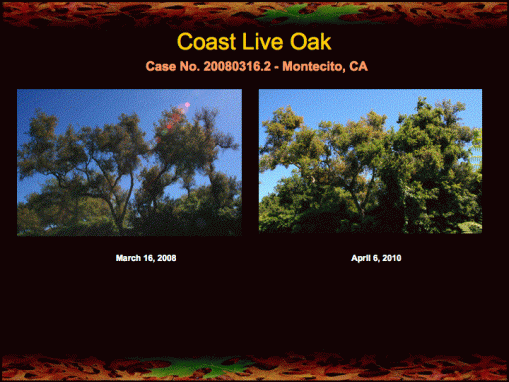 Coast Live Oak

Case No. 20080316.2 - Montecito, CA

March 16, 2008

April 6, 2010